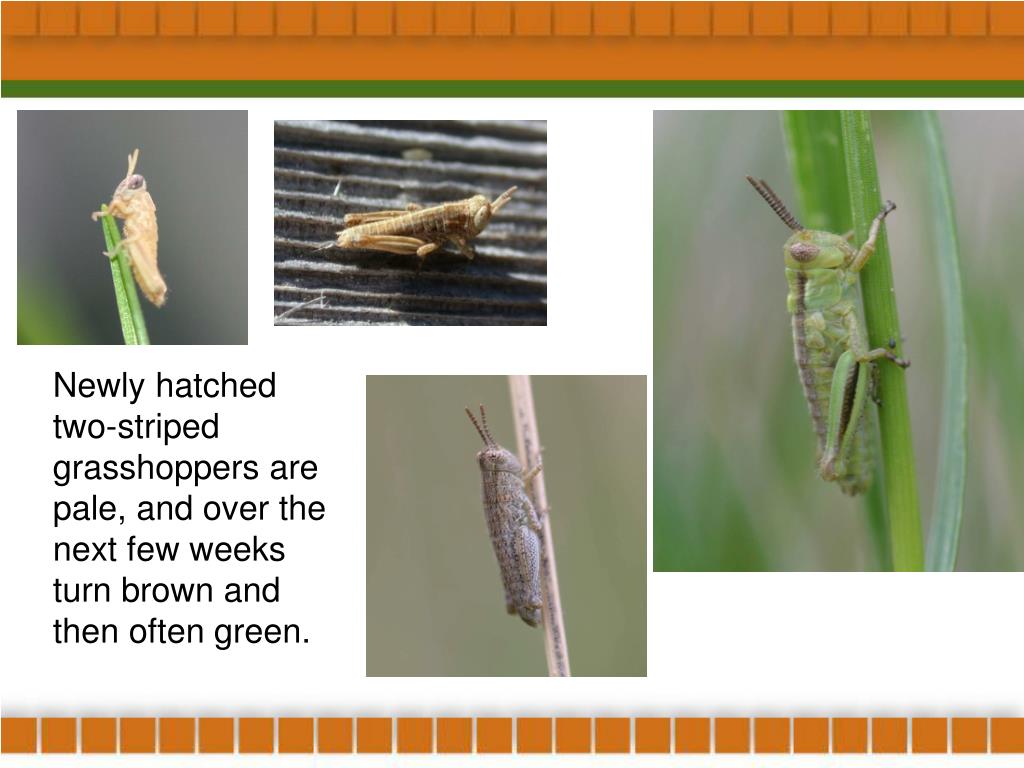 Newly hatched two-striped grasshoppers are pale, and over the next few weeks turn brown and then often green.